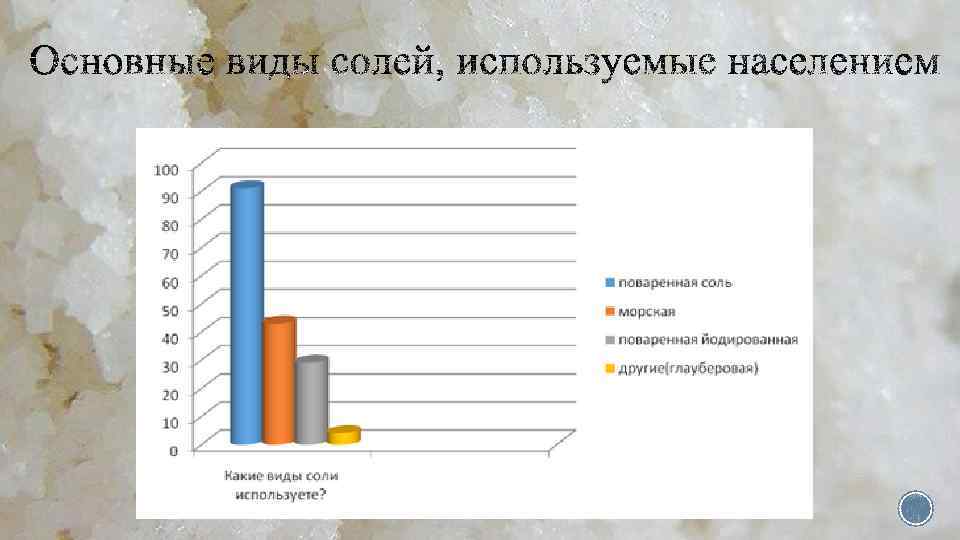 Основные виды солей, используемые населением

100
90
80
70
60
50
40
30
20
10
0

Какие виды соли используете?

поваренная соль
морская
поваренная йодированная
другие(глауберовая)